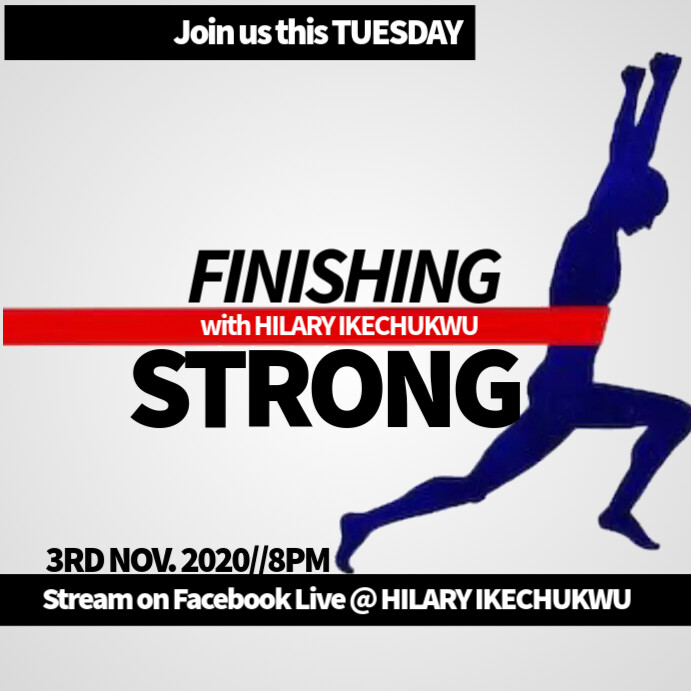 Join us this TUESDAY

FINISHING
with HILARY IKECHUKWU
STRONG

3RD NOV. 2020//8PM
Stream on Facebook Live @ HILARY IKECHUKWU